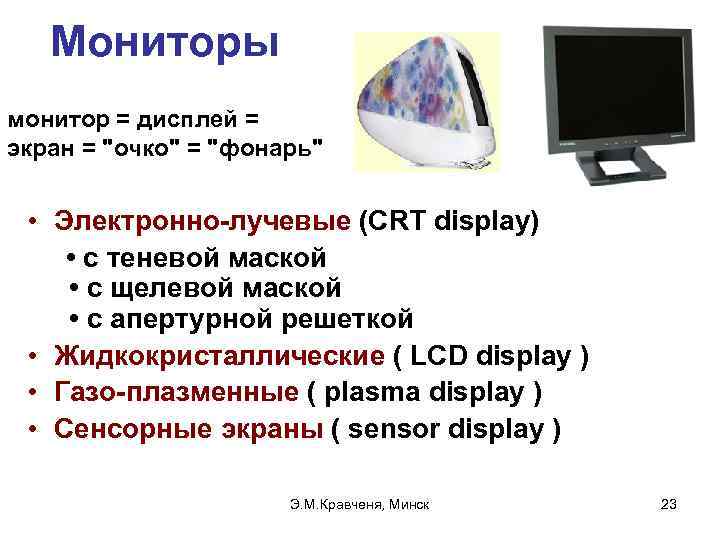 Мониторы

монитор = дисплей =
экран = "очко" = "фонарь"

• Электронно-лучевые (CRT display)
• с теневой маской
• с щелевой маской
• с апертурной решеткой
• Жидкокристаллические ( LCD display )
• Газо-плазменные ( plasma display )
• Сенсорные экраны ( sensor display )

Э.М.Кравченя, Минск

23